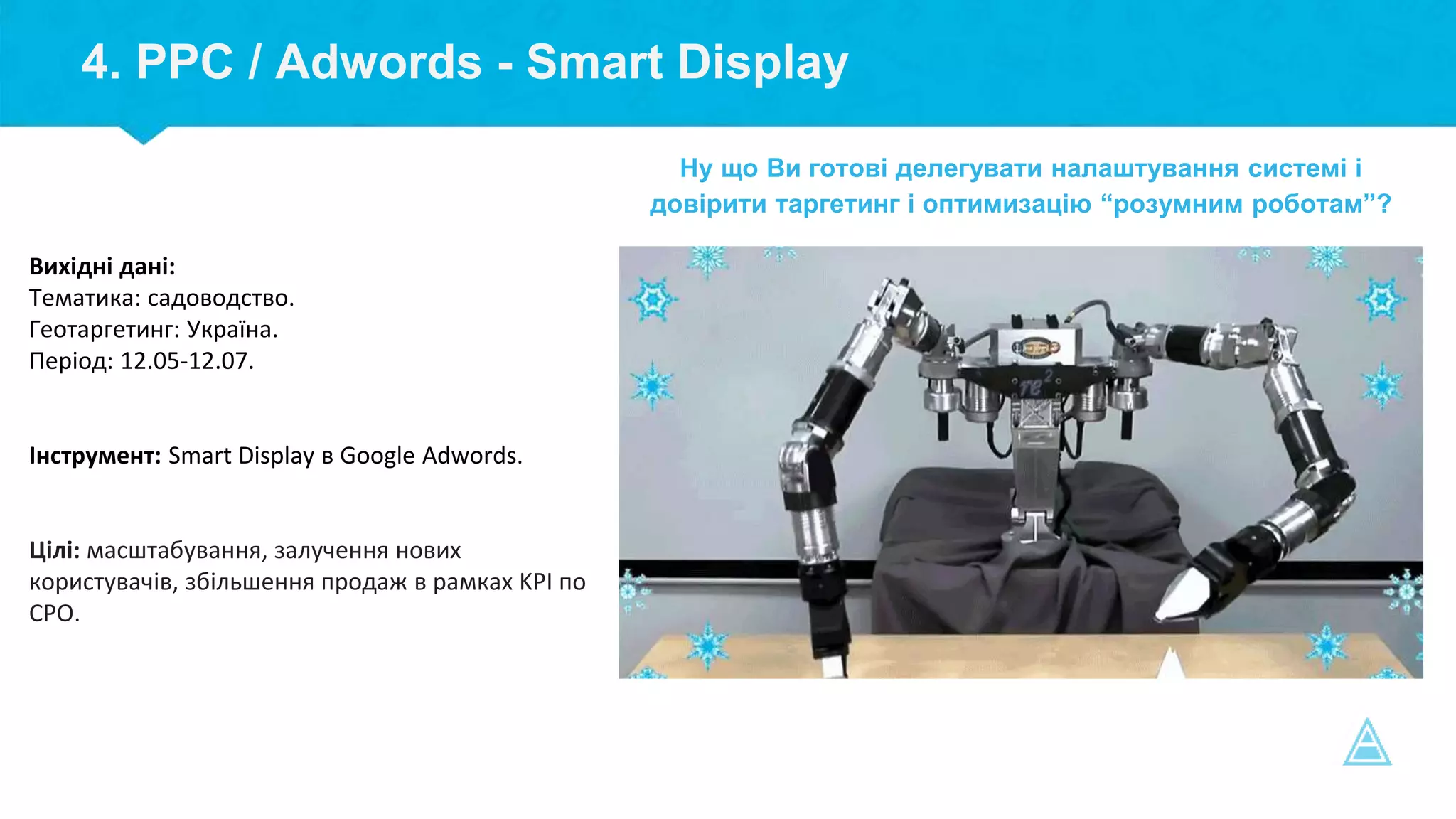 4. PPC / Adwords - Smart Display

Ну що Ви готові делегувати налаштування системі і довірити таргетинг і оптимизацію “розумним роботам”?

Вихідні дані:
Тематика: садоводство.
Геотаргетинг: Україна.
Період: 12.05-12.07.

Інструмент: Smart Display в Google Adwords.

Цілі: масштабування, залучення нових користувачів, збільшення продаж в рамках KPI по CPO.